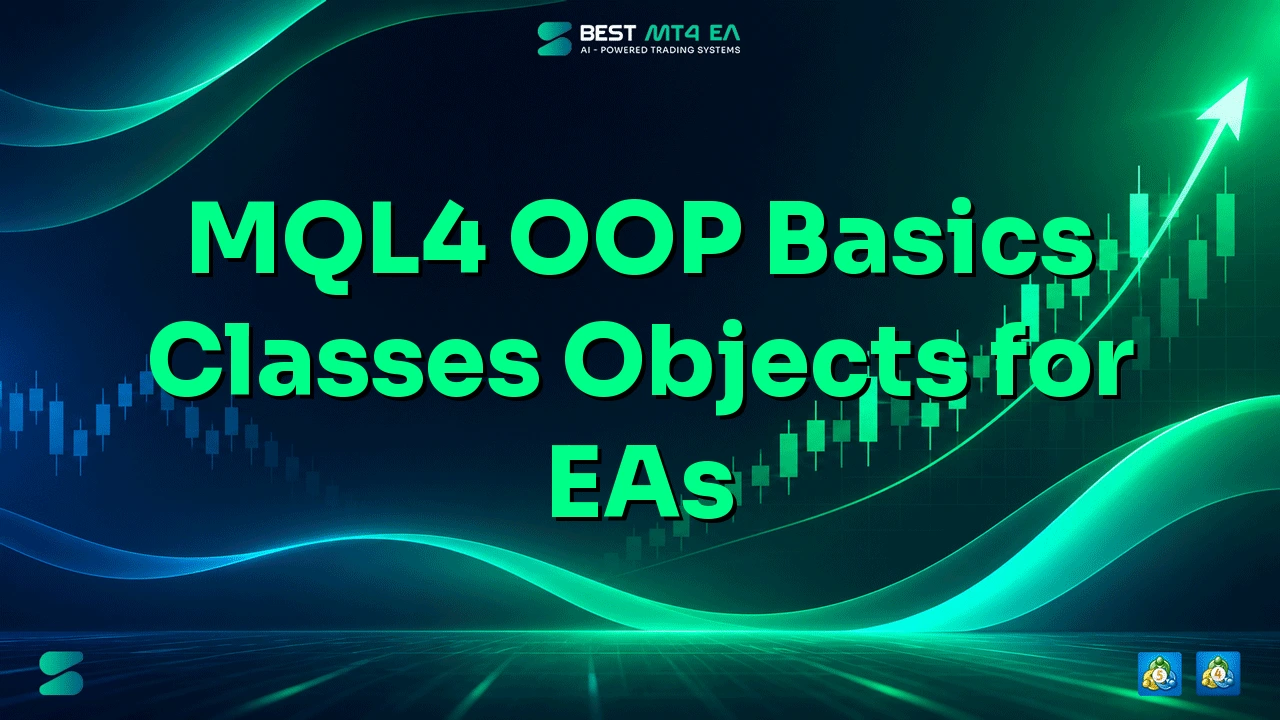 BEST MT4 EA
AI - POWERED TRADING SYSTEMS

MQL4 OOP Basics Classes Objects for EAs